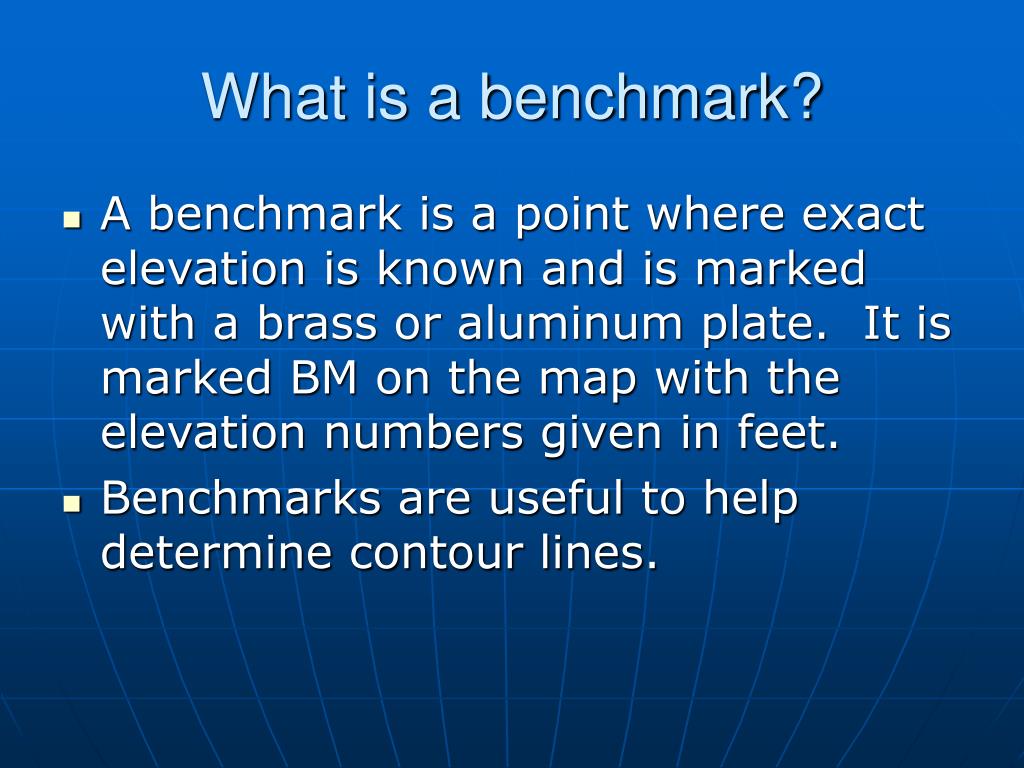 What is a benchmark?

- A benchmark is a point where exact elevation is known and is marked with a brass or aluminum plate.  It is marked BM on the map with the elevation numbers given in feet.
- Benchmarks are useful to help determine contour lines.